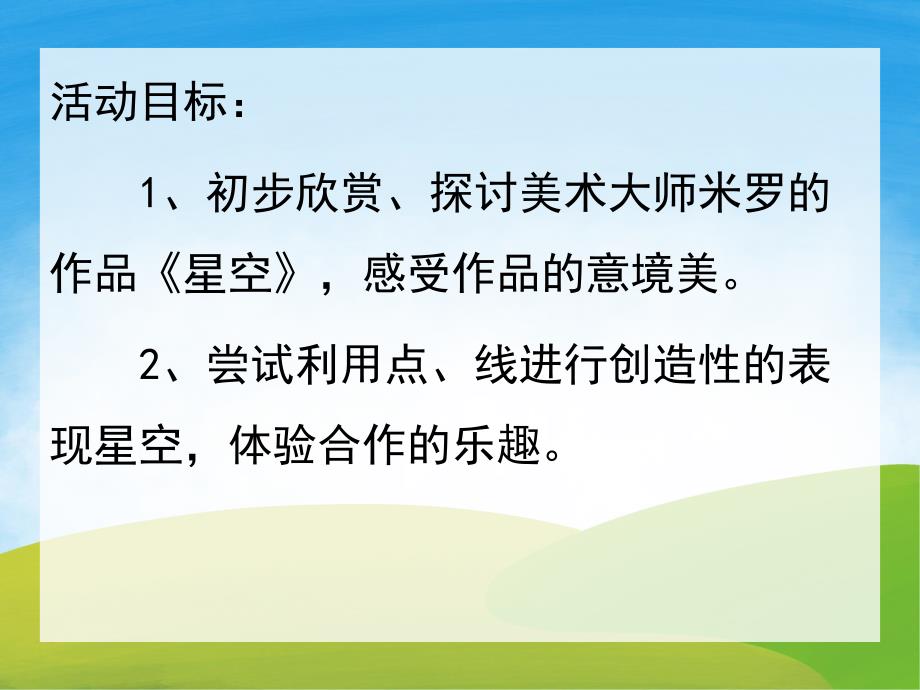 活动目标：

1、初步欣赏、探讨美术大师米罗的作品《星空》，感受作品的意境美。

2、尝试利用点、线进行创造性的表现星空，体验合作的乐趣。